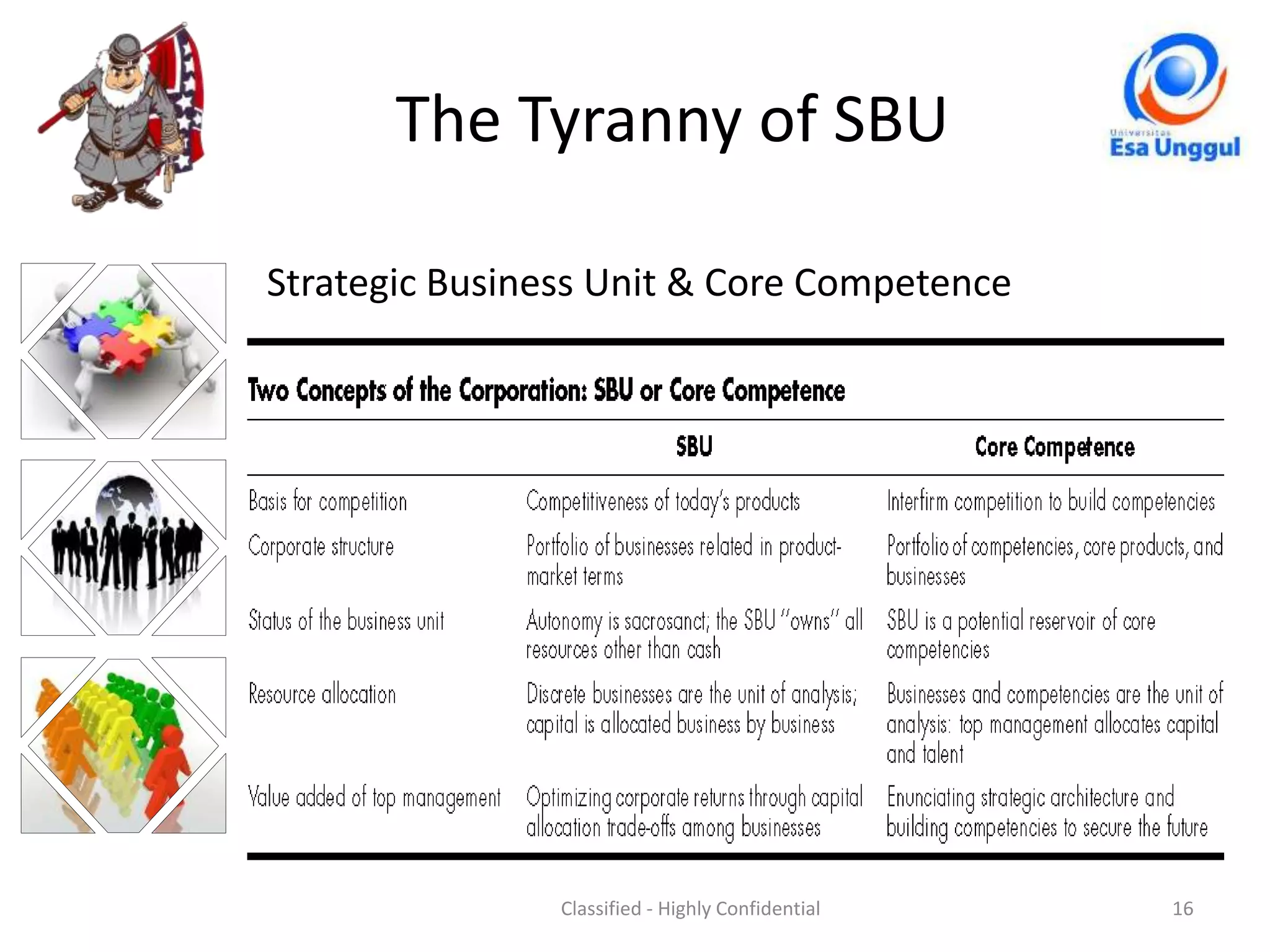 The Tyranny of SBU

Universitas Esa Unggul

Strategic Business Unit & Core Competence

Two Concepts of the Corporation: SBU or Core Competence

| | SBU | Core Competence |
|---|---|---|
| Basis for competition | Competitiveness of today's products | Interfirm competition to build competencies |
| Corporate structure | Portfolio of businesses related in product-market terms | Portfolio of competencies, core products, and businesses |
| Status of the business unit | Autonomy is sacrosanct; the SBU "owns" all resources other than cash | SBU is a potential reservoir of core competencies |
| Resource allocation | Discrete businesses are the unit of analysis; capital is allocated business by business | Businesses and competencies are the unit of analysis: top management allocates capital and talent |
| Value added of top management | Optimizing corporate returns through capital allocation trade-offs among businesses | Enunciating strategic architecture and building competencies to secure the future |

Classified - Highly Confidential

16